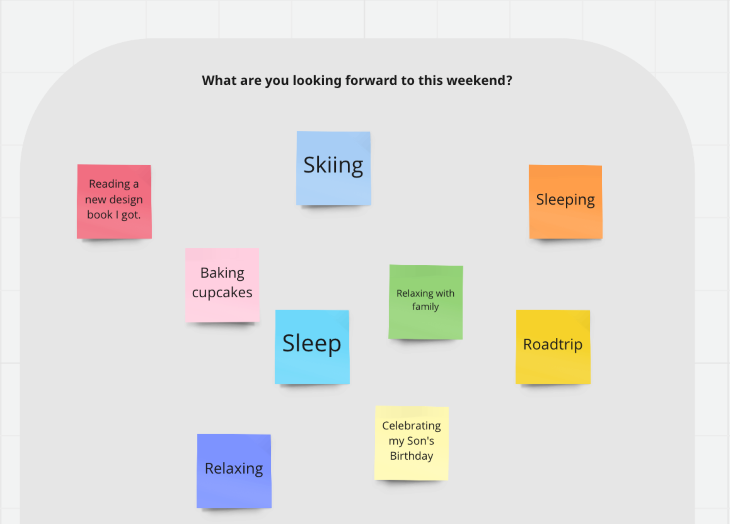 What are you looking forward to this weekend?

Skiing

Reading a new design book I got.

Sleeping

Baking cupcakes

Relaxing with family

Sleep

Roadtrip

Celebrating my Son's Birthday

Relaxing